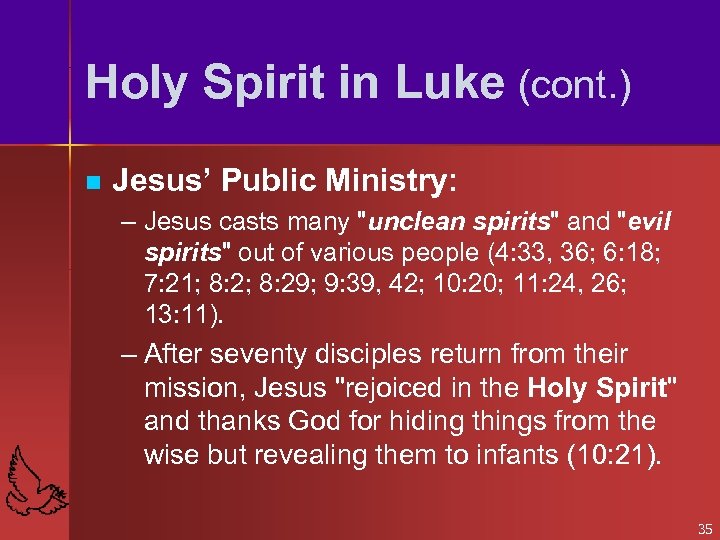 Holy Spirit in Luke (cont.)

Jesus' Public Ministry:

– Jesus casts many "unclean spirits" and "evil spirits" out of various people (4:33, 36; 6:18; 7:21; 8:2; 8:29; 9:39, 42; 10:20; 11:24, 26; 13:11).

– After seventy disciples return from their mission, Jesus "rejoiced in the Holy Spirit" and thanks God for hiding things from the wise but revealing them to infants (10:21).

35